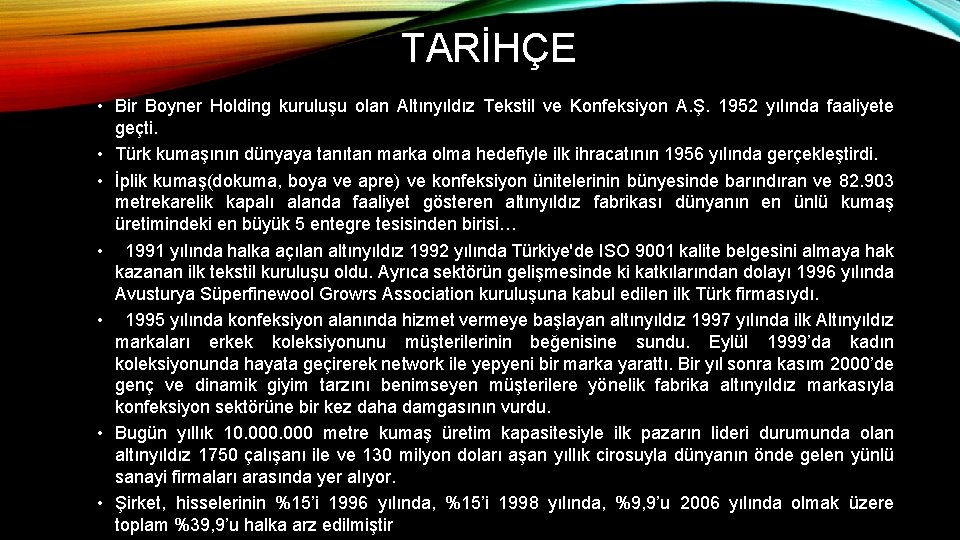 TARİHÇE

• Bir Boyner Holding kuruluşu olan Altınyıldız Tekstil ve Konfeksiyon A.Ş. 1952 yılında faaliyete geçti.
• Türk kumaşının dünyaya tanıtan marka olma hedefiyle ilk ihracatının 1956 yılında gerçekleştirdi.
• İplik kumaş(dokuma, boya ve apre) ve konfeksiyon ünitelerinin bünyesinde barındıran ve 82.903 metrekarelik kapalı alanda faaliyet gösteren altınyıldız fabrikası dünyanın en ünlü kumaş üretimindeki en büyük 5 entegre tesisinden birisi…
• 1991 yılında halka açılan altınyıldız 1992 yılında Türkiye'de ISO 9001 kalite belgesini almaya hak kazanan ilk tekstil kuruluşu oldu. Ayrıca sektörün gelişmesinde ki katkılarından dolayı 1996 yılında Avusturya Süperfinewool Growrs Association kuruluşuna kabul edilen ilk Türk firmasıydı.
• 1995 yılında konfeksiyon alanında hizmet vermeye başlayan altınyıldız 1997 yılında ilk Altınyıldız markaları erkek koleksiyonunu müşterilerinin beğenisine sundu. Eylül 1999'da kadın koleksiyonunda hayata geçirerek network ile yepyeni bir marka yarattı. Bir yıl sonra kasım 2000'de genç ve dinamik giyim tarzını benimseyen müşterilere yönelik fabrika altınyıldız markasıyla konfeksiyon sektörüne bir kez daha damgasının vurdu.
• Bugün yıllık 10.000.000 metre kumaş üretim kapasitesiyle ilk pazarın lideri durumunda olan altınyıldız 1750 çalışanı ile ve 130 milyon doları aşan yıllık cirosuyla dünyanın önde gelen yünlü sanayi firmaları arasında yer alıyor.
• Şirket, hisselerinin %15'i 1996 yılında, %15'i 1998 yılında, %9,9'u 2006 yılında olmak üzere toplam %39,9'u halka arz edilmiştir